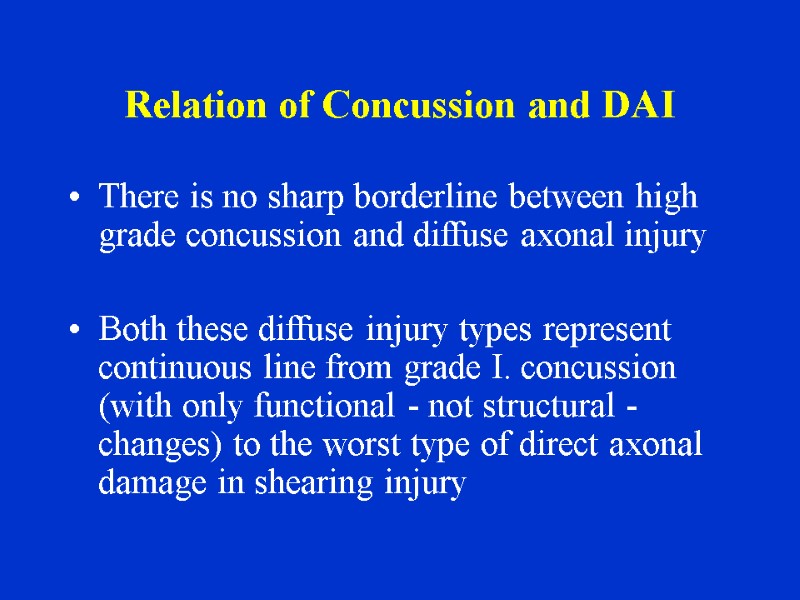 Relation of Concussion and DAI

• There is no sharp borderline between high grade concussion and diffuse axonal injury

• Both these diffuse injury types represent continuous line from grade I. concussion (with only functional - not structural - changes) to the worst type of direct axonal damage in shearing injury